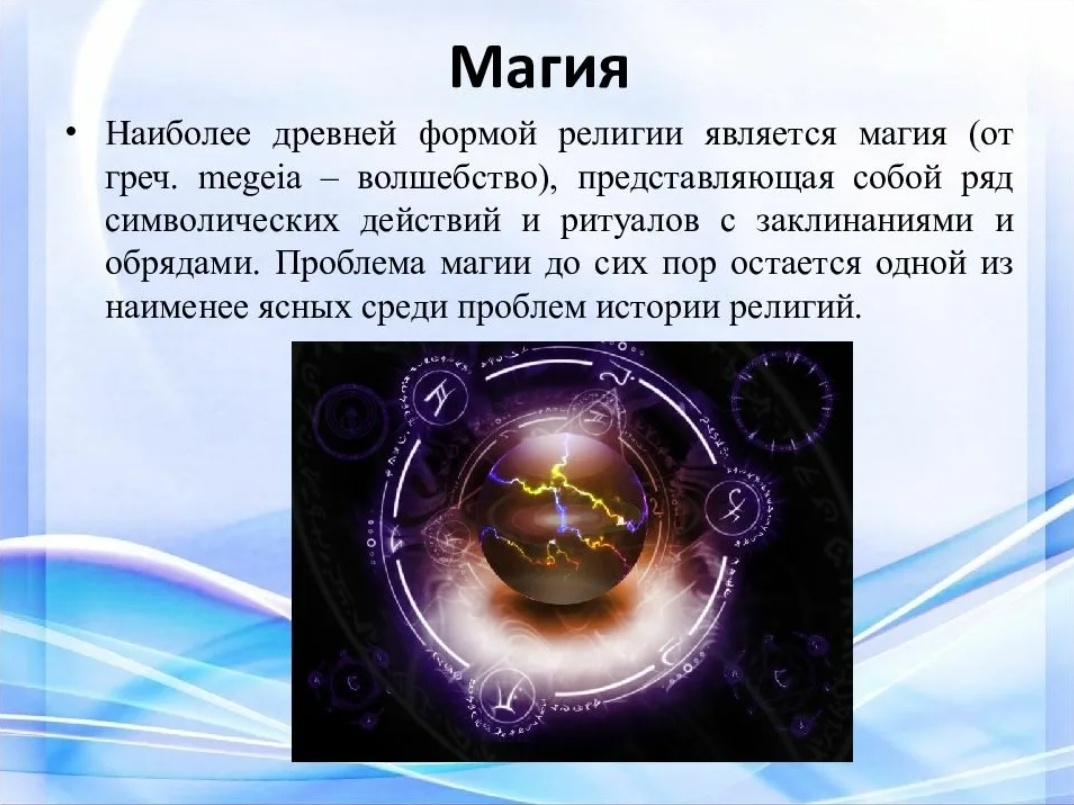 Магия

• Наиболее древней формой религии является магия (от греч. megeia – волшебство), представляющая собой ряд символических действий и ритуалов с заклинаниями и обрядами. Проблема магии до сих пор остается одной из наименее ясных среди проблем истории религий.